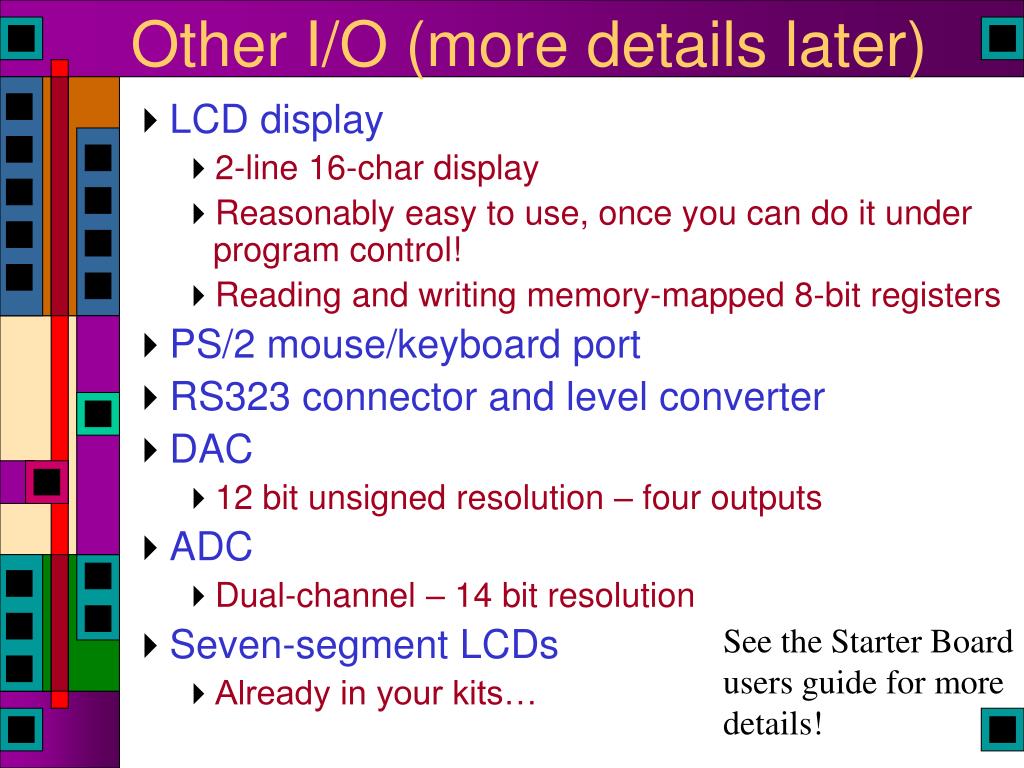 Other I/O (more details later)

LCD display

2-line 16-char display

Reasonably easy to use, once you can do it under program control!

Reading and writing memory-mapped 8-bit registers

PS/2 mouse/keyboard port

RS323 connector and level converter

DAC

12 bit unsigned resolution – four outputs

ADC

Dual-channel – 14 bit resolution

Seven-segment LCDs

Already in your kits…

See the Starter Board users guide for more details!